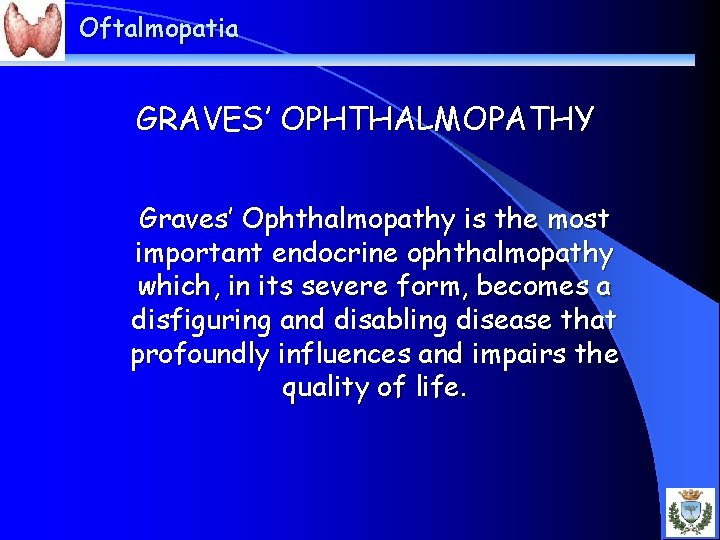 Oftalmopatia

GRAVES' OPHTHALMOPATHY

Graves' Ophthalmopathy is the most important endocrine ophthalmopathy which, in its severe form, becomes a disfiguring and disabling disease that profoundly influences and impairs the quality of life.